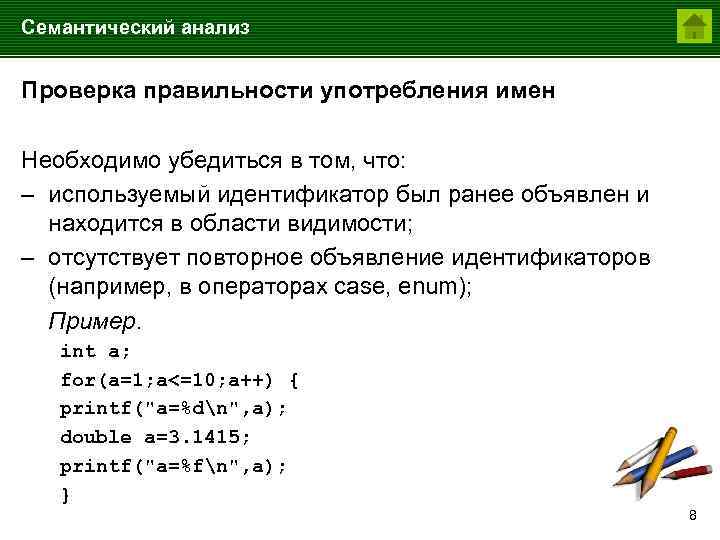 Семантический анализ

Проверка правильности употребления имен

Необходимо убедиться в том, что:
– используемый идентификатор был ранее объявлен и находится в области видимости;
– отсутствует повторное объявление идентификаторов (например, в операторах case, enum);
Пример.
int a;
for(a=1;a<=10;a++) {
printf("a=%d\n",a);
double a=3.1415;
printf("a=%f\n",a);
}

8